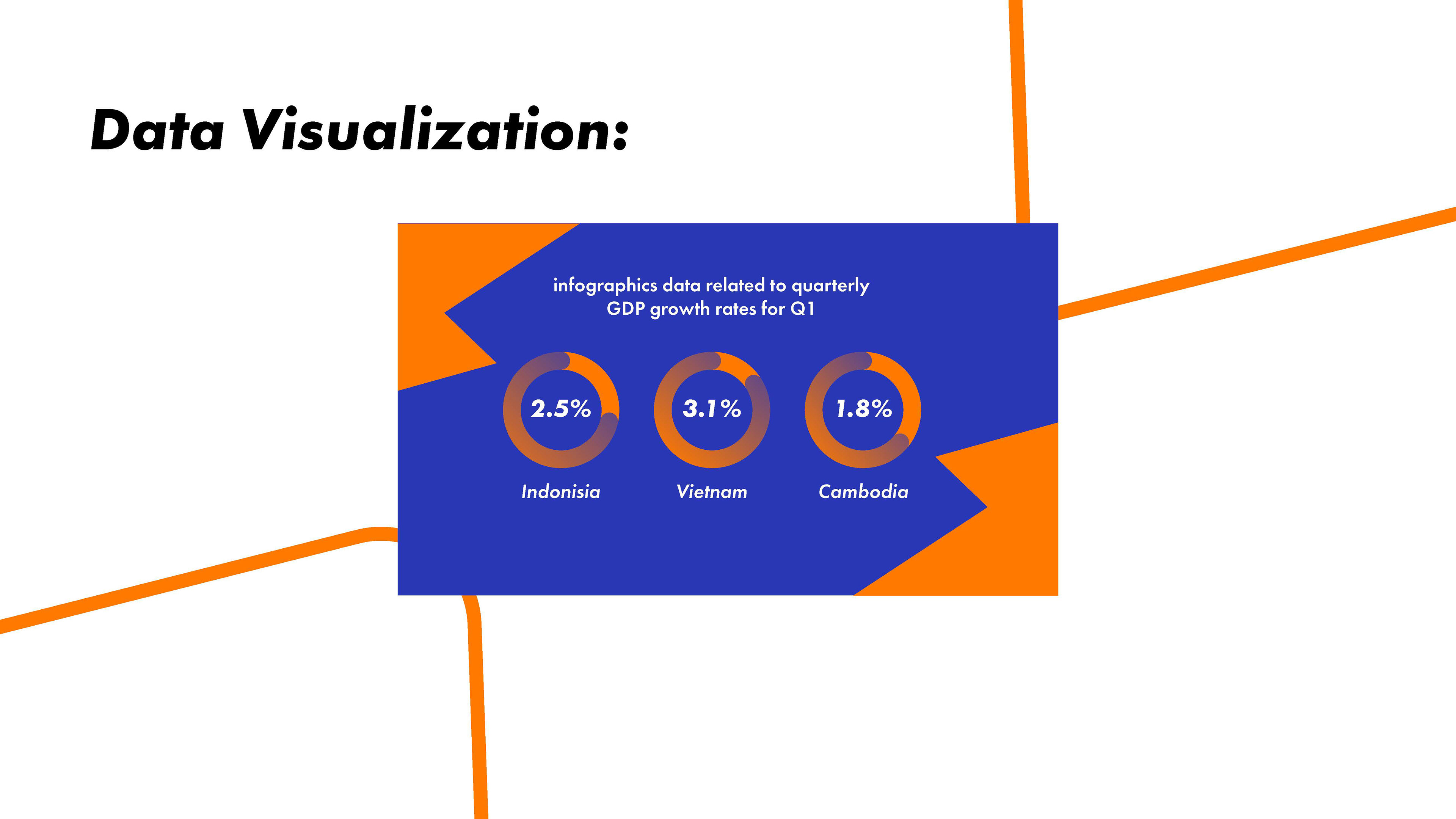 Data Visualization:

infographics data related to quarterly GDP growth rates for Q1

2.5%
Indonisia

3.1%
Vietnam

1.8%
Cambodia